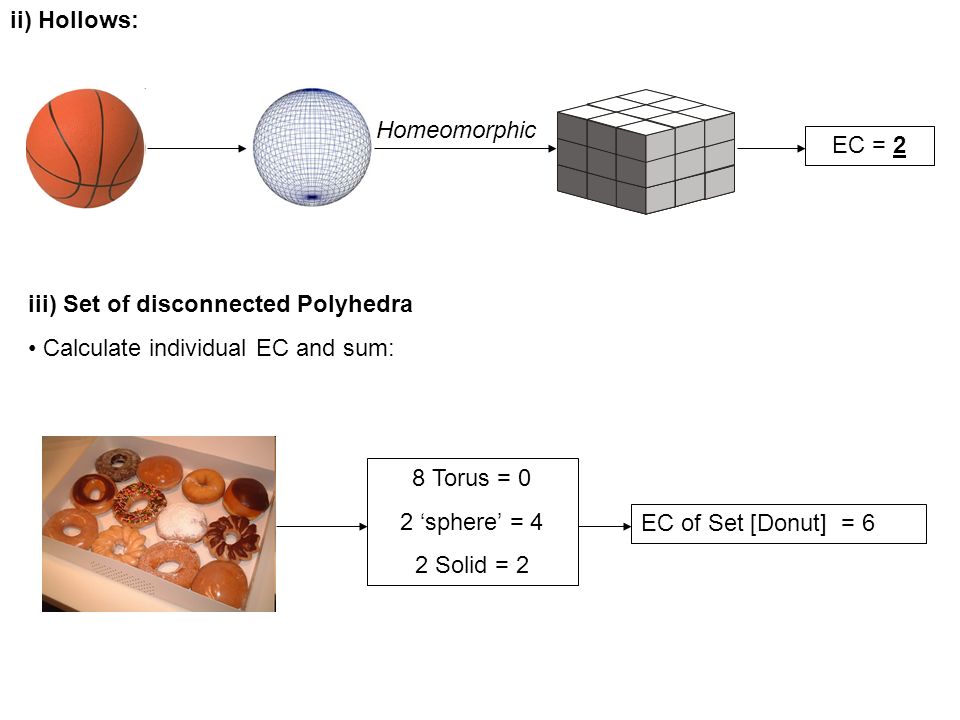 ii) Hollows:

Homeomorphic

EC = 2

iii) Set of disconnected Polyhedra

• Calculate individual EC and sum:

8 Torus = 0

2 ‘sphere’ = 4

2 Solid = 2

EC of Set [Donut] = 6